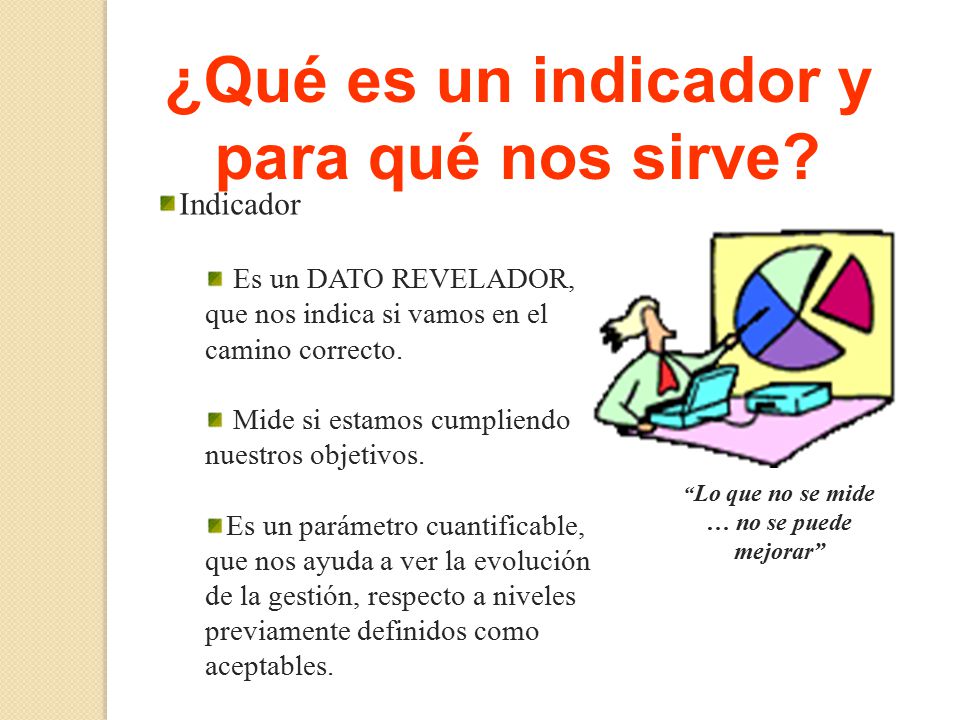 ¿Qué es un indicador y para qué nos sirve?

Indicador

Es un DATO REVELADOR, que nos indica si vamos en el camino correcto.

Mide si estamos cumpliendo nuestros objetivos.

Es un parámetro cuantificable, que nos ayuda a ver la evolución de la gestión, respecto a niveles previamente definidos como aceptables.

“Lo que no se mide … no se puede mejorar”